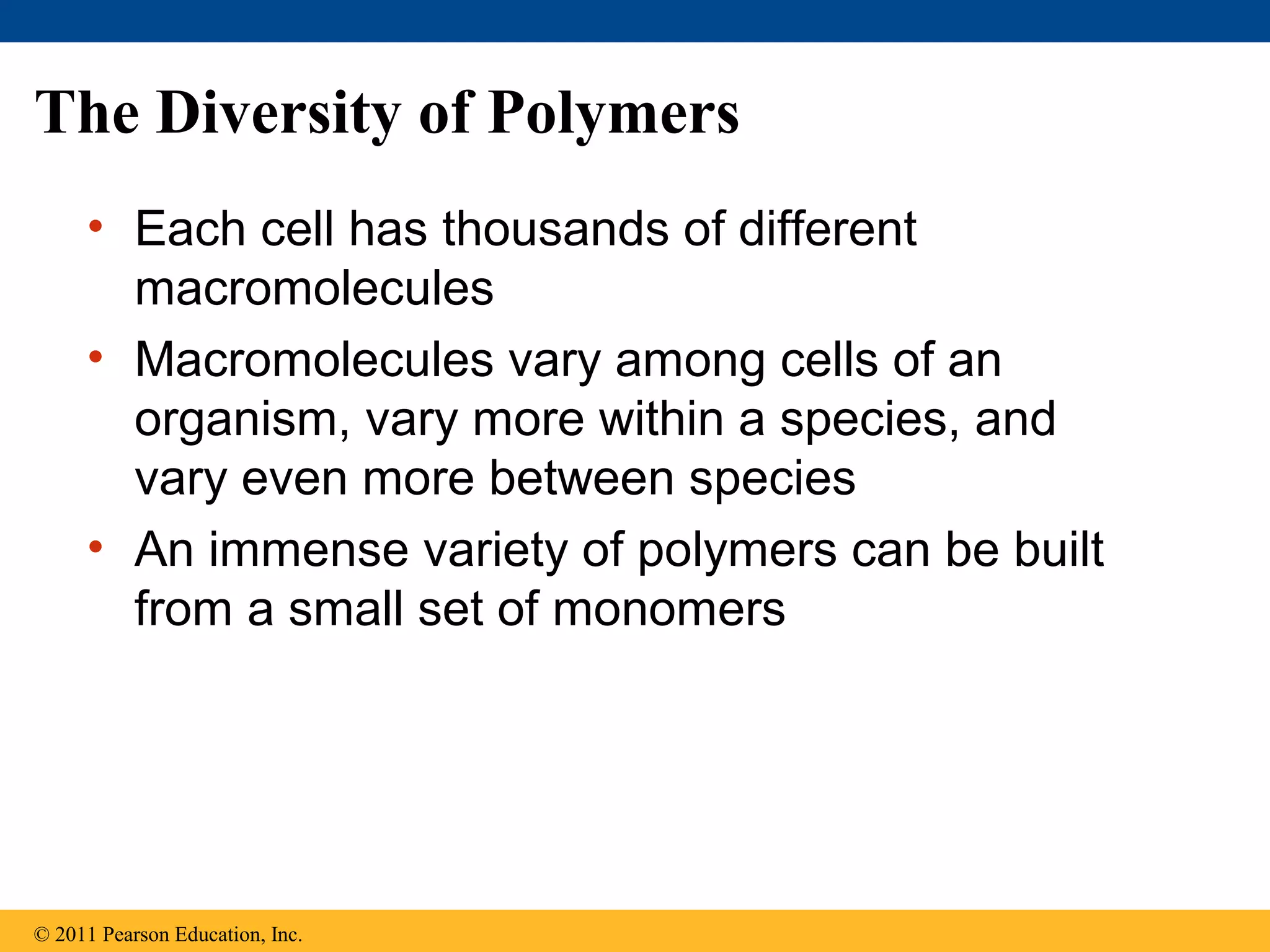 The Diversity of Polymers

• Each cell has thousands of different macromolecules
• Macromolecules vary among cells of an organism, vary more within a species, and vary even more between species
• An immense variety of polymers can be built from a small set of monomers

© 2011 Pearson Education, Inc.